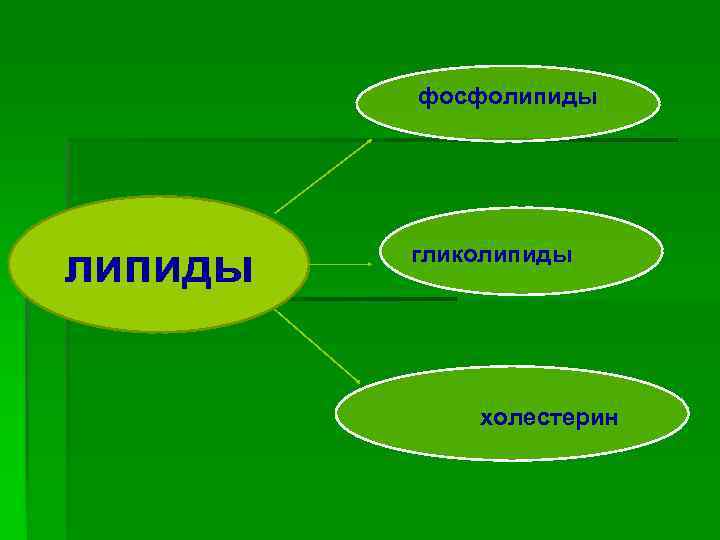 липиды

фосфолипиды

гликолипиды

холестерин